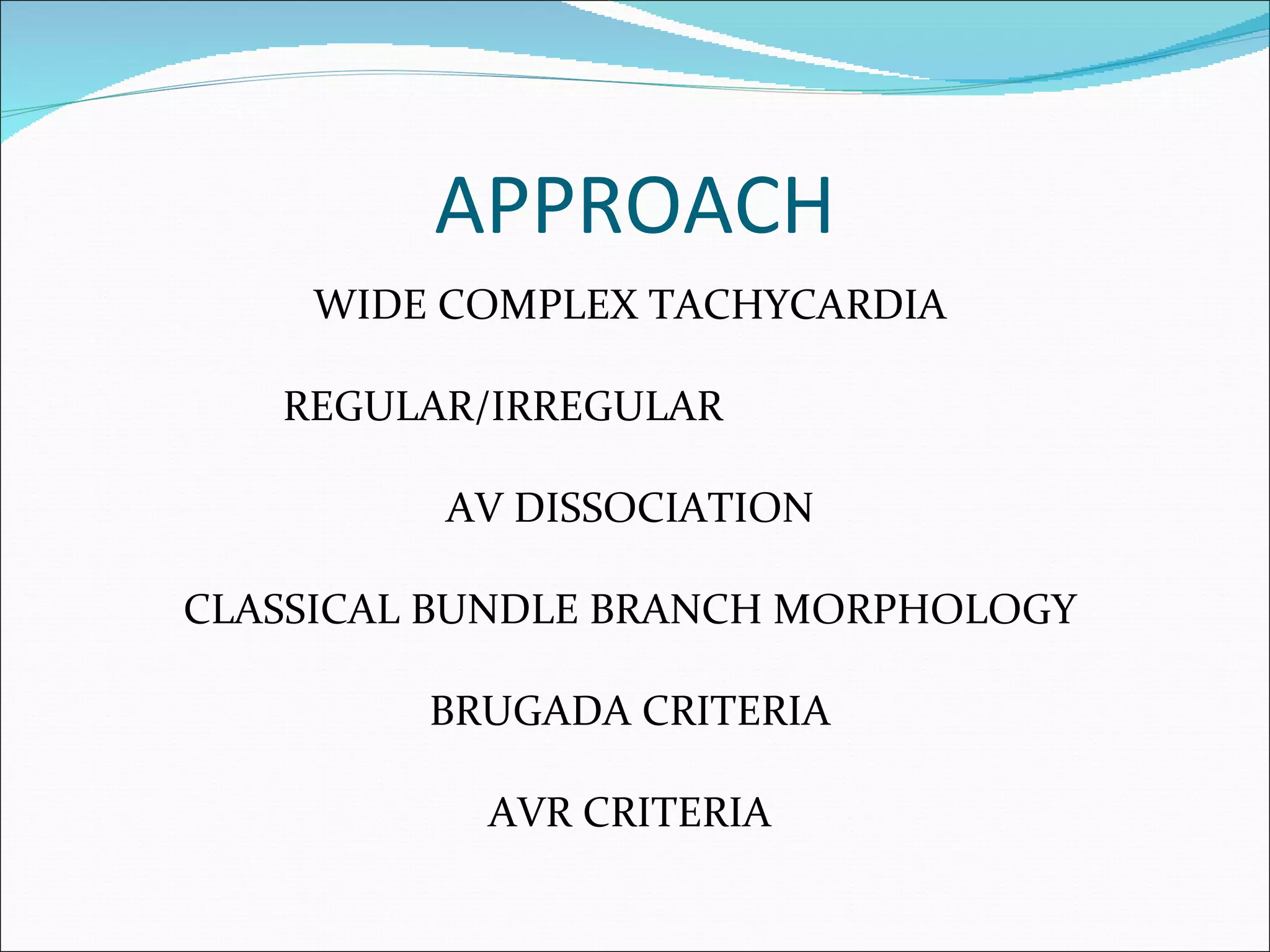 APPROACH

WIDE COMPLEX TACHYCARDIA

REGULAR/IRREGULAR

AV DISSOCIATION

CLASSICAL BUNDLE BRANCH MORPHOLOGY

BRUGADA CRITERIA

AVR CRITERIA